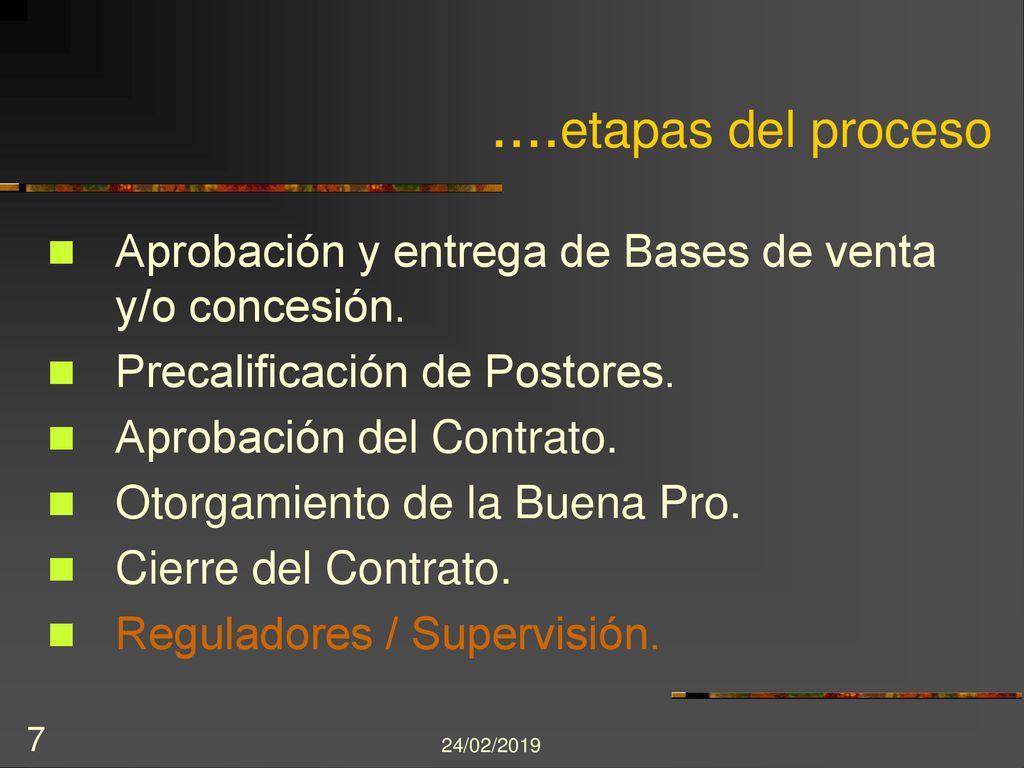 ….etapas del proceso

- Aprobación y entrega de Bases de venta y/o concesión.
- Precalificación de Postores.
- Aprobación del Contrato.
- Otorgamiento de la Buena Pro.
- Cierre del Contrato.
- Reguladores / Supervisión.

7

24/02/2019